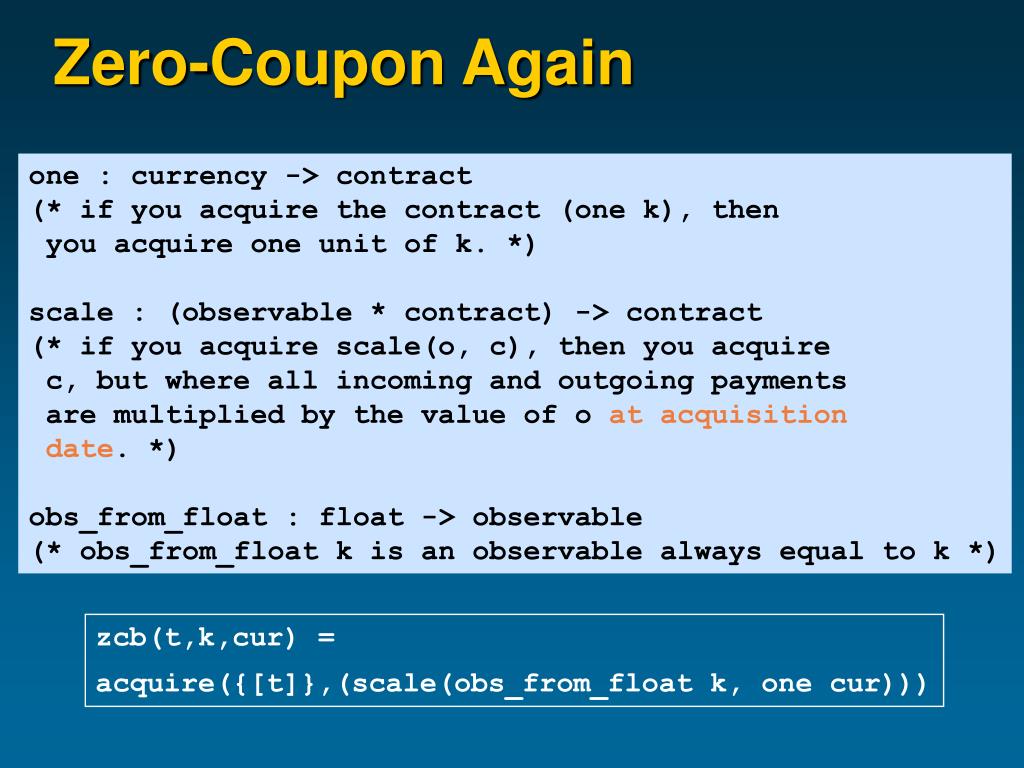 Zero-Coupon Again

one : currency -> contract
(* if you acquire the contract (one k), then you acquire one unit of k. *)

scale : (observable * contract) -> contract
(* if you acquire scale(o, c), then you acquire c, but where all incoming and outgoing payments are multiplied by the value of o at acquisition date. *)

obs_from_float : float -> observable
(* obs_from_float k is an observable always equal to k *)

zcb(t,k,cur) =
acquire({[t]},(scale(obs_from_float k, one cur)))